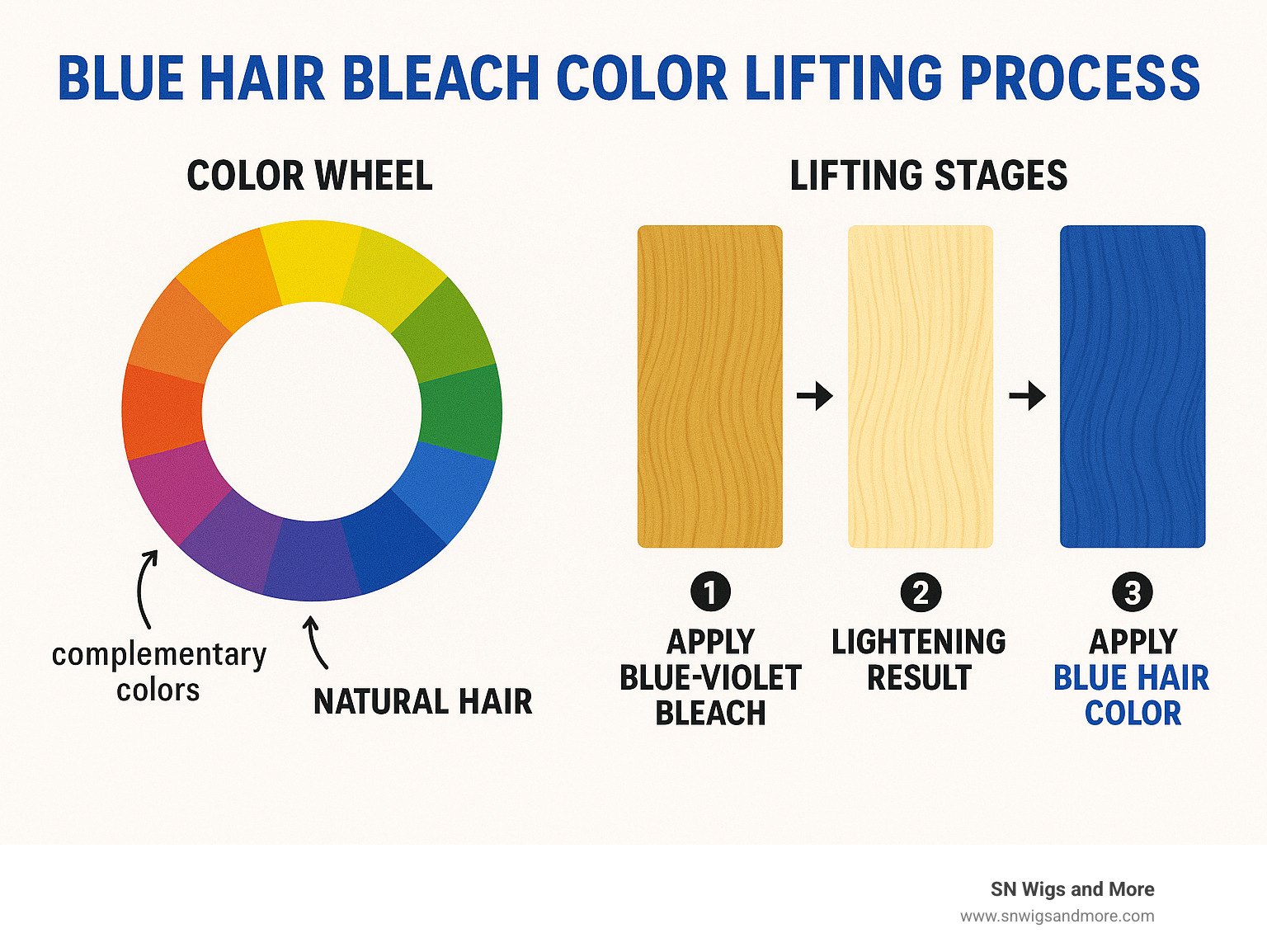 BLUE HAIR BLEACH COLOR LIFTING PROCESS

COLOR WHEEL

complementary colors

NATURAL HAIR

LIFTING STAGES

1
APPLY BLUE-VIOLET BLEACH

2
LIGHTENING RESULT

3
APPLY BLUE HAIR COLOR

SN Wigs and More
www.snwigsandmore.com